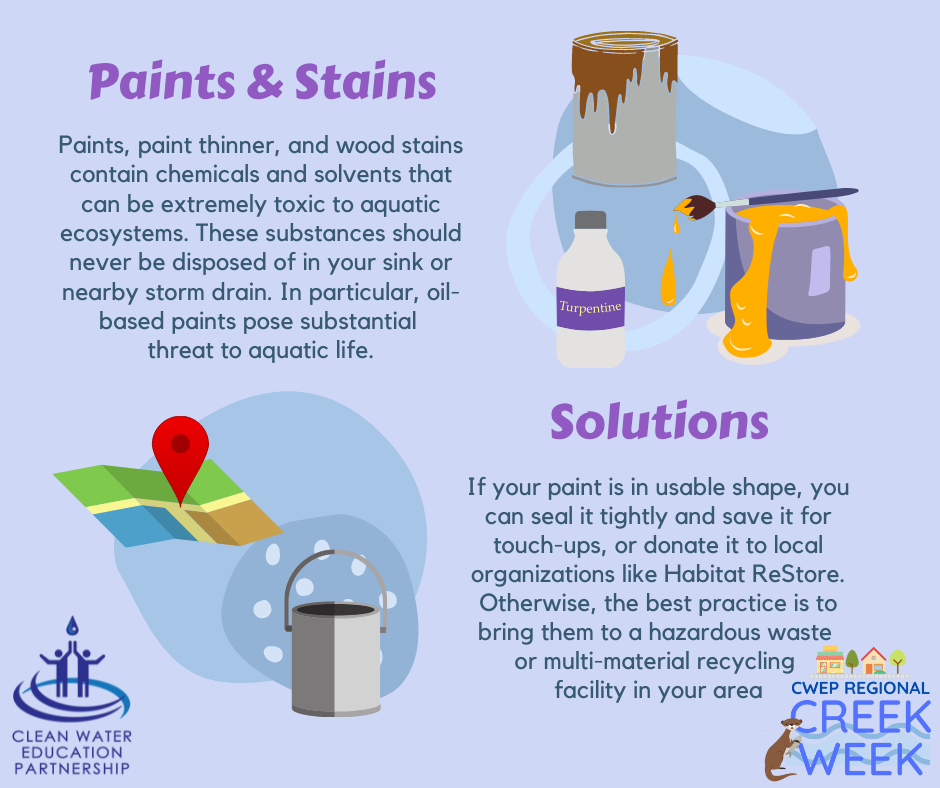 Paints & Stains

Paints, paint thinner, and wood stains contain chemicals and solvents that can be extremely toxic to aquatic ecosystems. These substances should never be disposed of in your sink or nearby storm drain. In particular, oil-based paints pose substantial threat to aquatic life.

Turpentine

Solutions

If your paint is in usable shape, you can seal it tightly and save it for touch-ups, or donate it to local organizations like Habitat ReStore. Otherwise, the best practice is to bring them to a hazardous waste or multi-material recycling facility in your area

CLEAN WATER EDUCATION PARTNERSHIP

CWEP REGIONAL CREEK WEEK